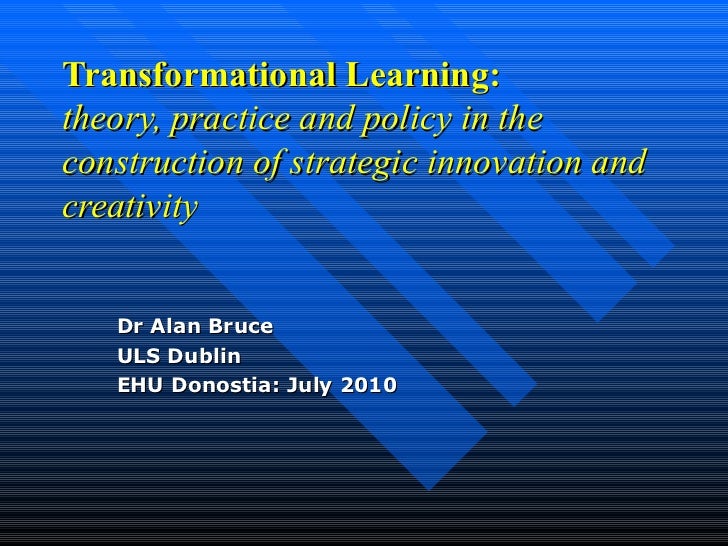 Transformational Learning:
theory, practice and policy in the construction of strategic innovation and creativity

Dr Alan Bruce
ULS Dublin
EHU Donostia: July 2010